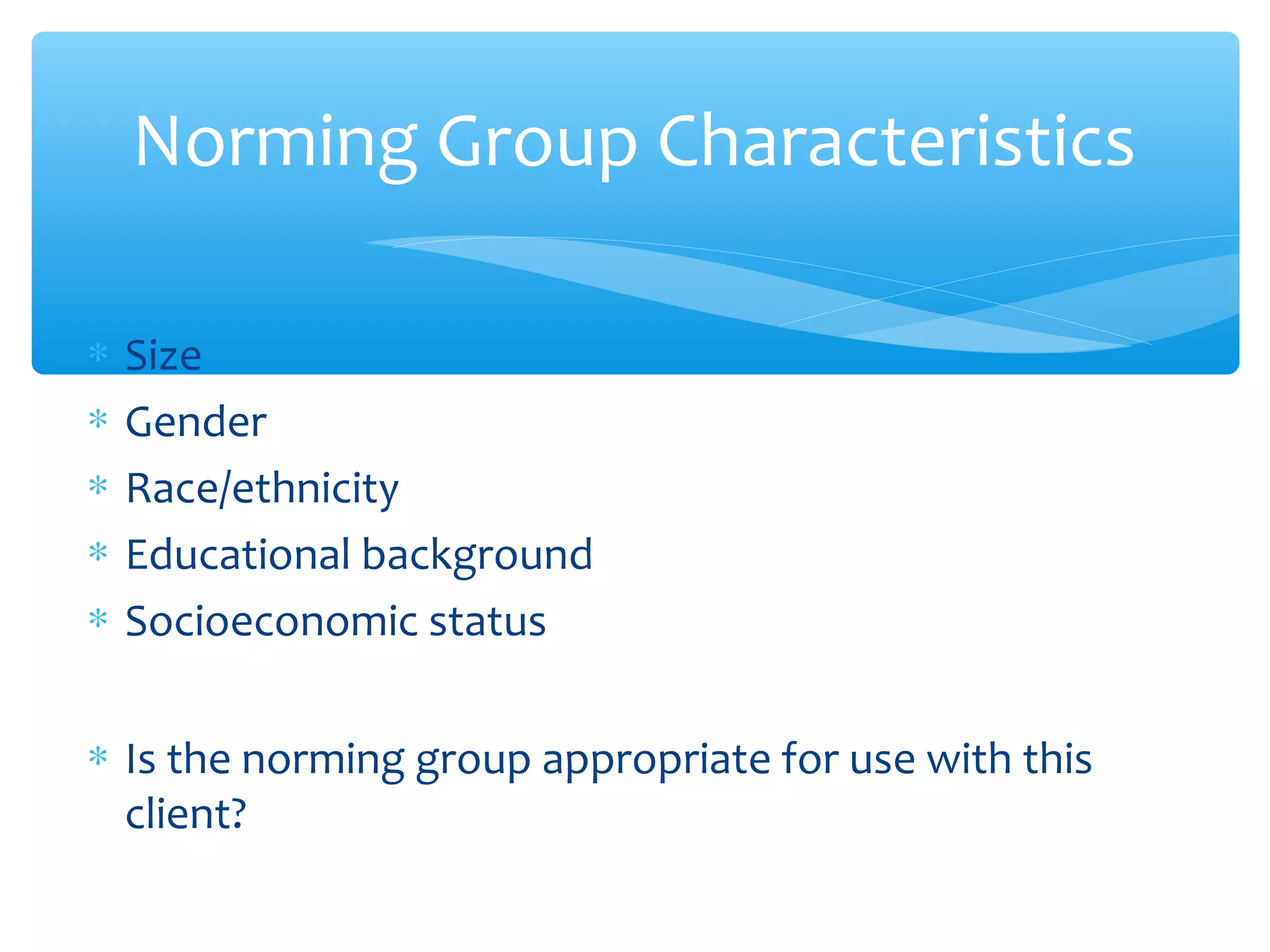 Norming Group Characteristics

* Size
* Gender
* Race/ethnicity
* Educational background
* Socioeconomic status

* Is the norming group appropriate for use with this client?